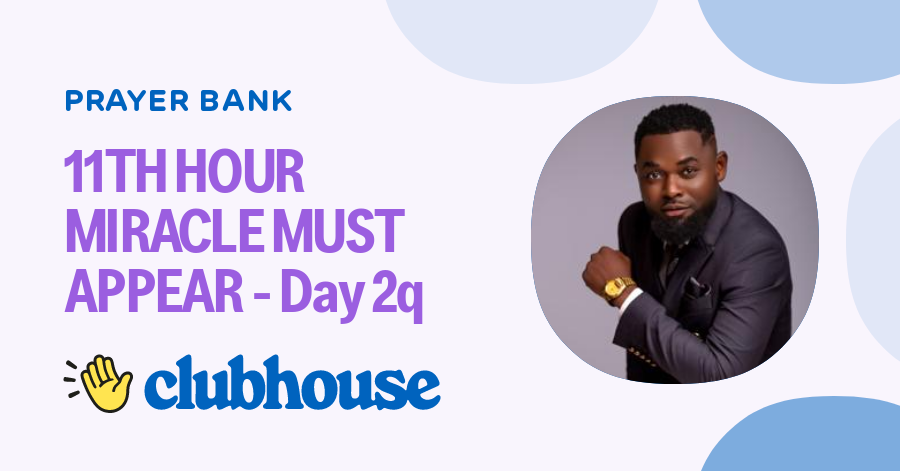 PRAYER BANK

11TH HOUR MIRACLE MUST APPEAR - Day 2q

clubhouse